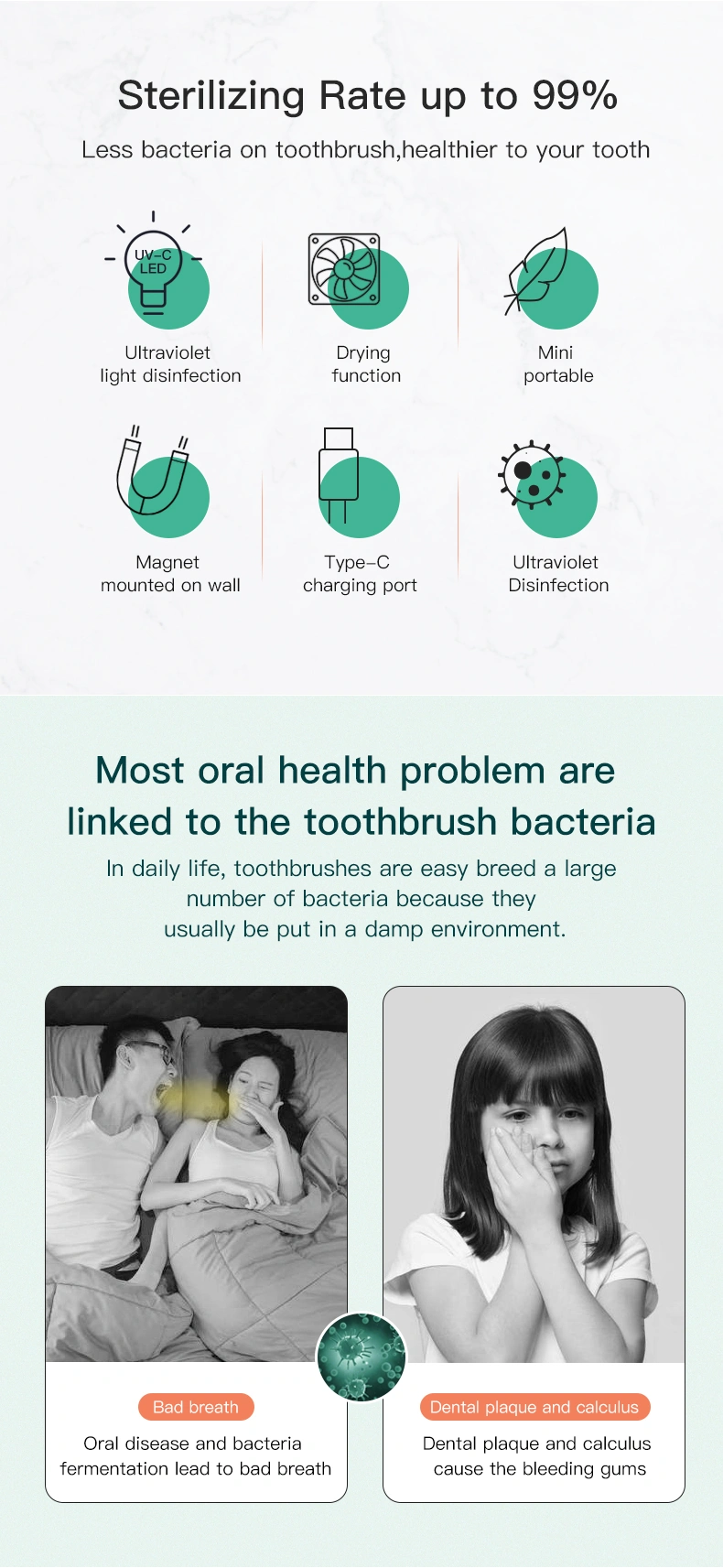 Sterilizing Rate up to 99%

Less bacteria on toothbrush,healthier to your tooth

UV-C LED

Ultraviolet light disinfection

Drying function

Mini portable

Magnet mounted on wall

Type-C charging port

Ultraviolet Disinfection

Most oral health problem are linked to the toothbrush bacteria

In daily life, toothbrushes are easy breed a large number of bacteria because they usually be put in a damp environment.

Bad breath

Oral disease and bacteria fermentation lead to bad breath

Dental plaque and calculus

Dental plaque and calculus cause the bleeding gums